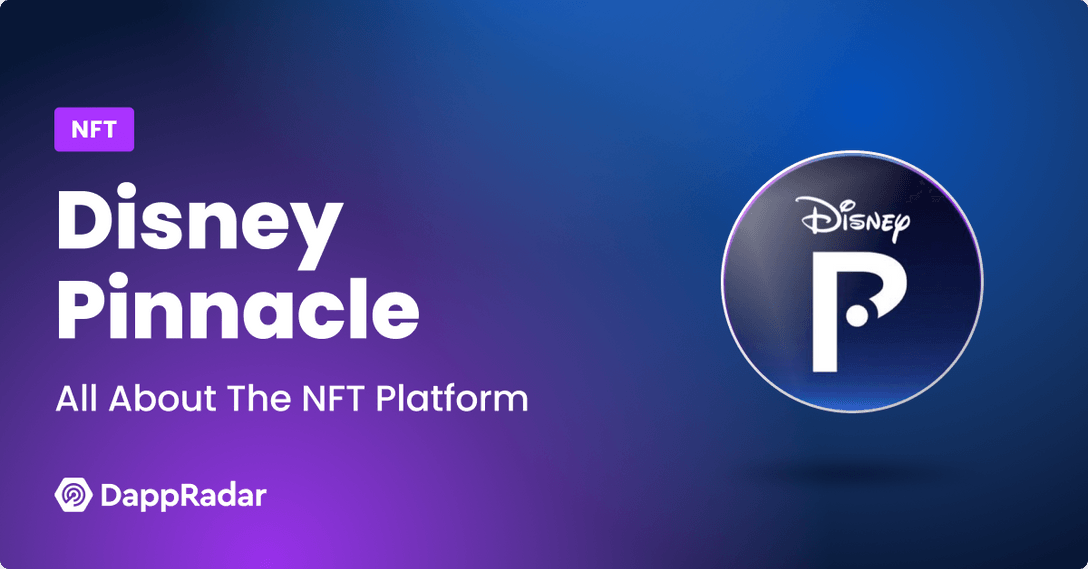 NFT

Disney Pinnacle

All About The NFT Platform

DappRadar

Disney

P